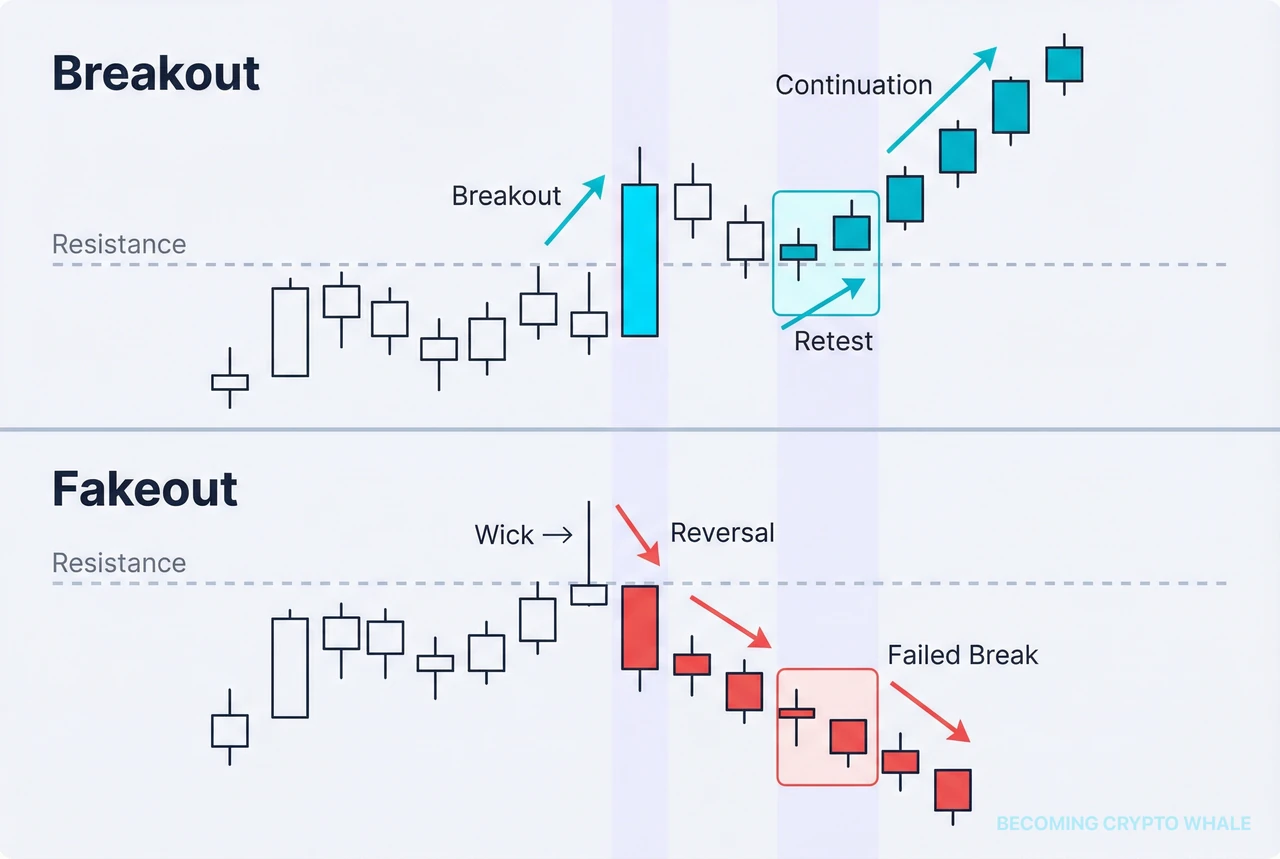 Breakout

Continuation

Breakout

Resistance

Retest

Fakeout

Wick →

Reversal

Resistance

Failed Break

BECOMING CRYPTO WHALE